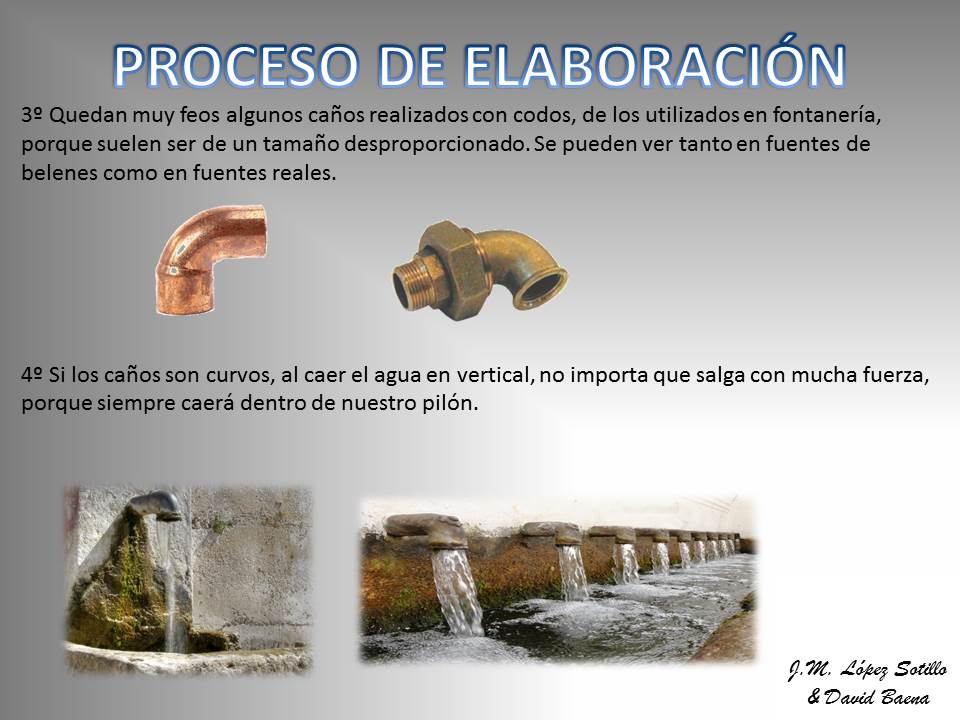 PROCESO DE ELABORACIÓN

3º Quedan muy feos algunos caños realizados con codos, de los utilizados en fontanería, porque suelen ser de un tamaño desproporcionado. Se pueden ver tanto en fuentes de belenes como en fuentes reales.

4º Si los caños son curvos, al caer el agua en vertical, no importa que salga con mucha fuerza, porque siempre caerá dentro de nuestro pilón.

J.M. López Sotillo & David Baena